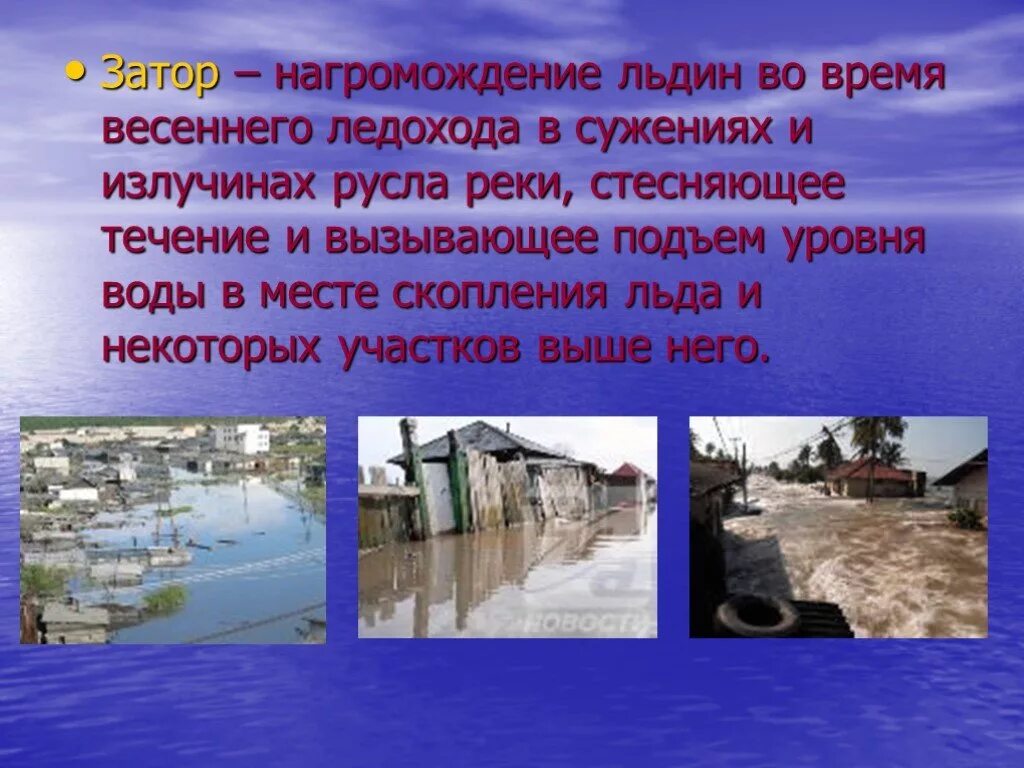 • Затор – нагромождение льдин во время весеннего ледохода в сужениях и излучинах русла реки, стесняющее течение и вызывающее подъем уровня воды в месте скопления льда и некоторых участков выше него.

НОВОСТИ